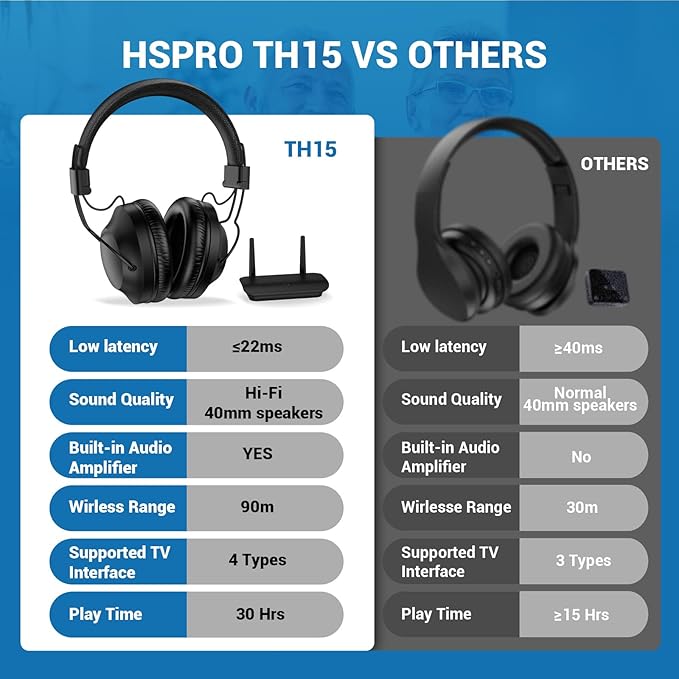 HSPRO TH15 VS OTHERS

TH15

| Low latency | ≤22ms |
|---|---|
| Sound Quality | Hi-Fi 40mm speakers |
| Built-in Audio Amplifier | YES |
| Wirless Range | 90m |
| Supported TV Interface | 4 Types |
| Play Time | 30 Hrs |

OTHERS

| Low latency | ≥40ms |
|---|---|
| Sound Quality | Normal 40mm speakers |
| Built-in Audio Amplifier | No |
| Wirlesse Range | 30m |
| Supported TV Interface | 3 Types |
| Play Time | ≥15 Hrs |